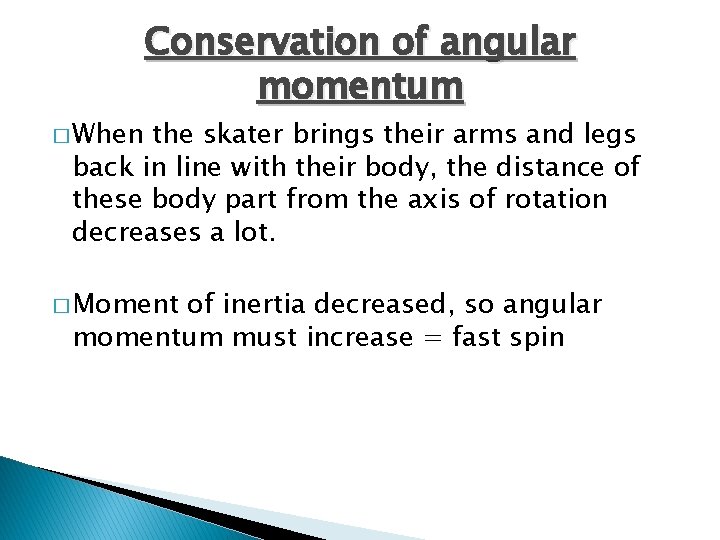 Conservation of angular momentum

□ When the skater brings their arms and legs back in line with their body, the distance of these body part from the axis of rotation decreases a lot.

□ Moment of inertia decreased, so angular momentum must increase = fast spin